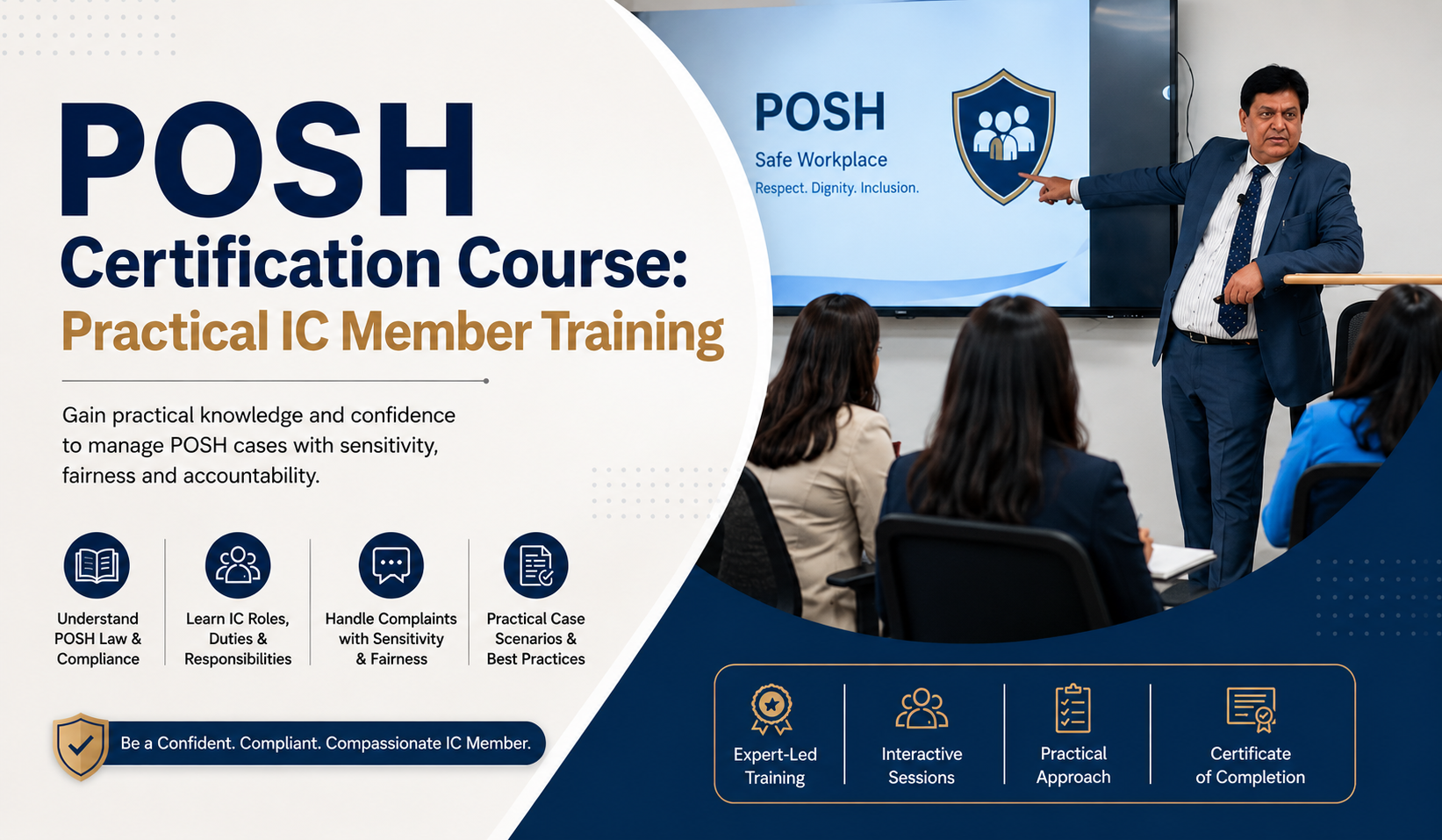 POSH Certification Course: Practical IC Member Training

Gain practical knowledge and confidence to manage POSH cases with sensitivity, fairness and accountability.

Understand POSH Law & Compliance

Learn IC Roles, Duties & Responsibilities

Handle Complaints with Sensitivity & Fairness

Practical Case Scenarios & Best Practices

Be a Confident. Compliant. Compassionate IC Member.

POSH
Safe Workplace
Respect. Dignity. Inclusion.

Expert-Led Training

Interactive Sessions

Practical Approach

Certificate of Completion